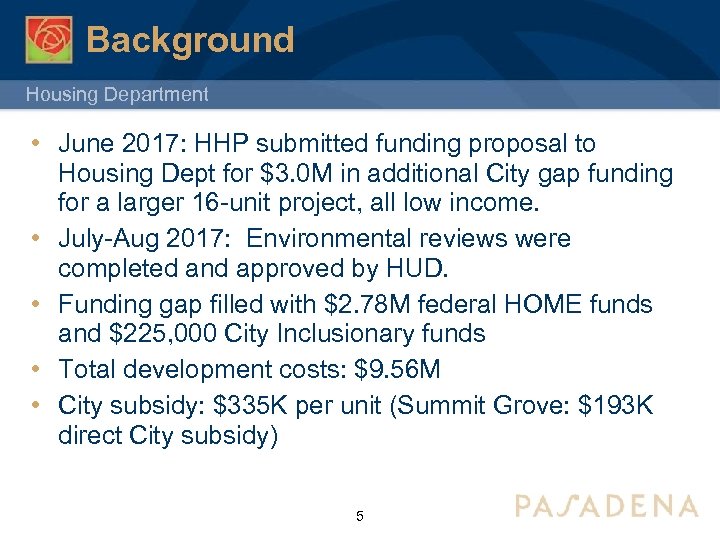 Background

Housing Department

• June 2017: HHP submitted funding proposal to Housing Dept for \$3.0M in additional City gap funding for a larger 16-unit project, all low income.
• July-Aug 2017: Environmental reviews were completed and approved by HUD.
• Funding gap filled with \$2.78M federal HOME funds and \$225,000 City Inclusionary funds
• Total development costs: \$9.56M
• City subsidy: \$335K per unit (Summit Grove: \$193K direct City subsidy)

5

PASADENA